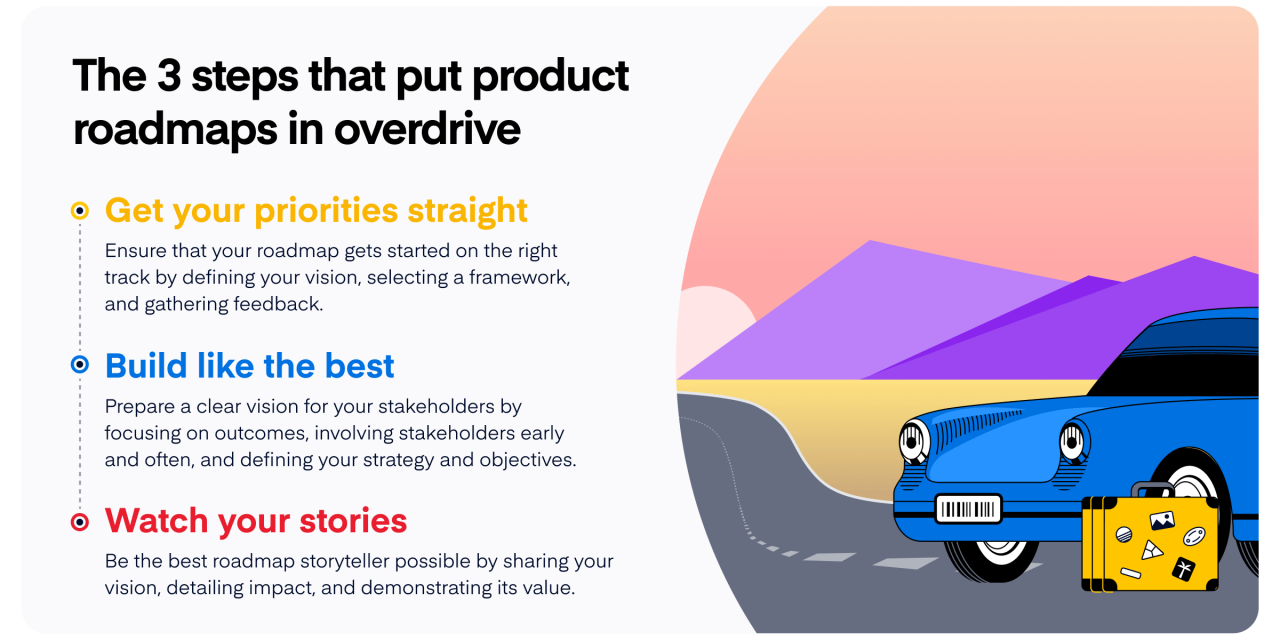 The 3 steps that put product roadmaps in overdrive

Get your priorities straight

Ensure that your roadmap gets started on the right track by defining your vision, selecting a framework, and gathering feedback.

Build like the best

Prepare a clear vision for your stakeholders by focusing on outcomes, involving stakeholders early and often, and defining your strategy and objectives.

Watch your stories

Be the best roadmap storyteller possible by sharing your vision, detailing impact, and demonstrating its value.